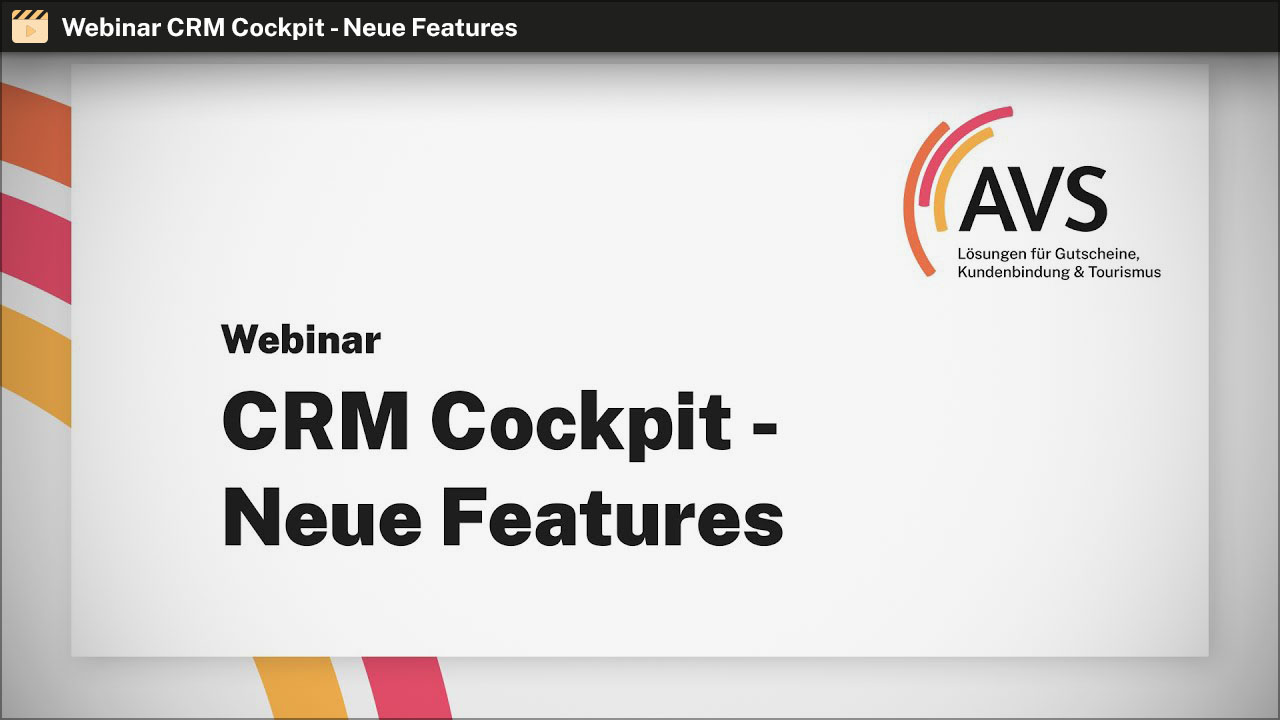 Webinar CRM Cockpit - Neue Features

AVS
Lösungen für Gutscheine, Kundenbindung & Tourismus

Webinar
CRM Cockpit - Neue Features